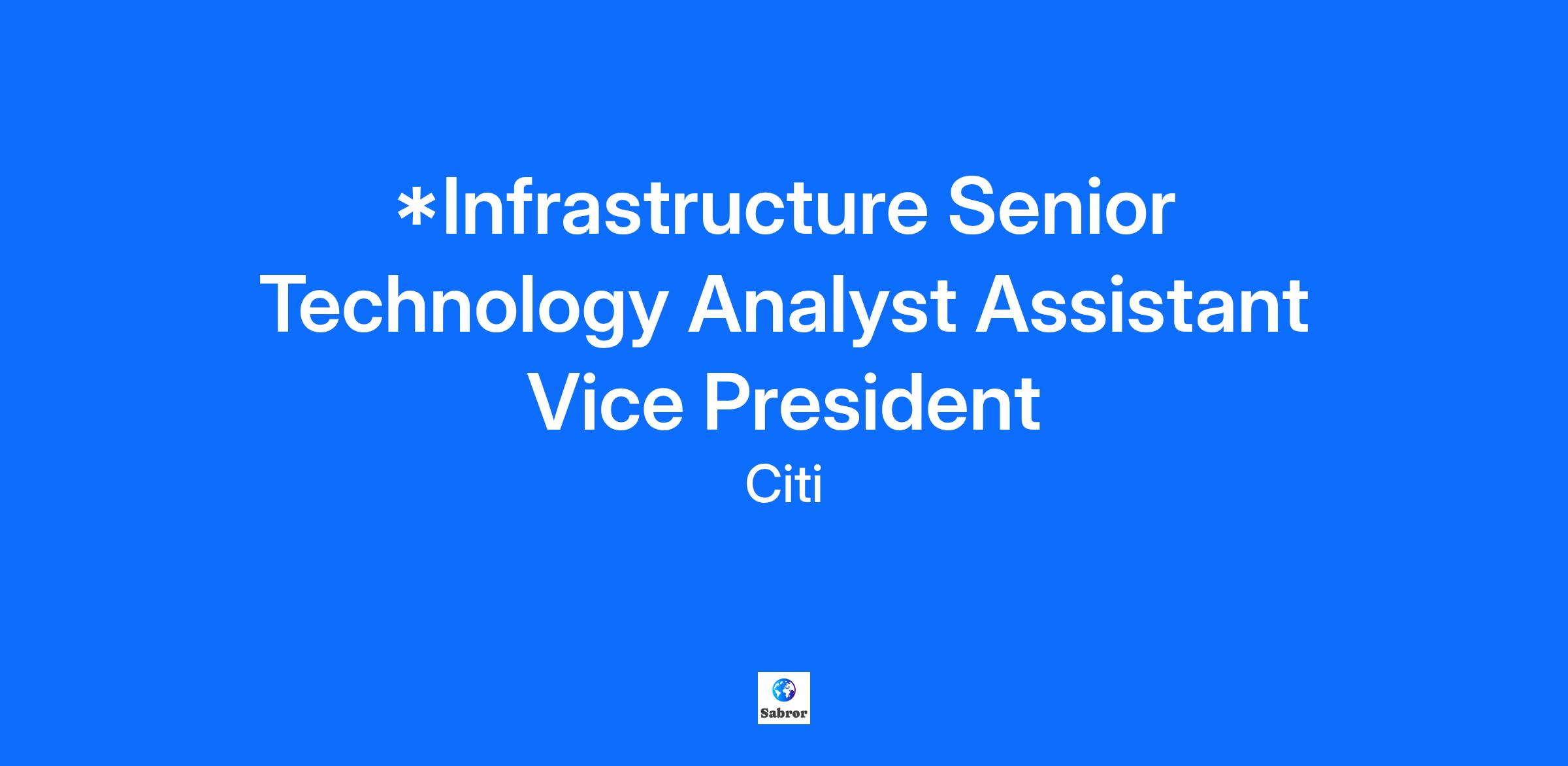 *Infrastructure Senior Technology Analyst Assistant Vice President

Citi

Sabror